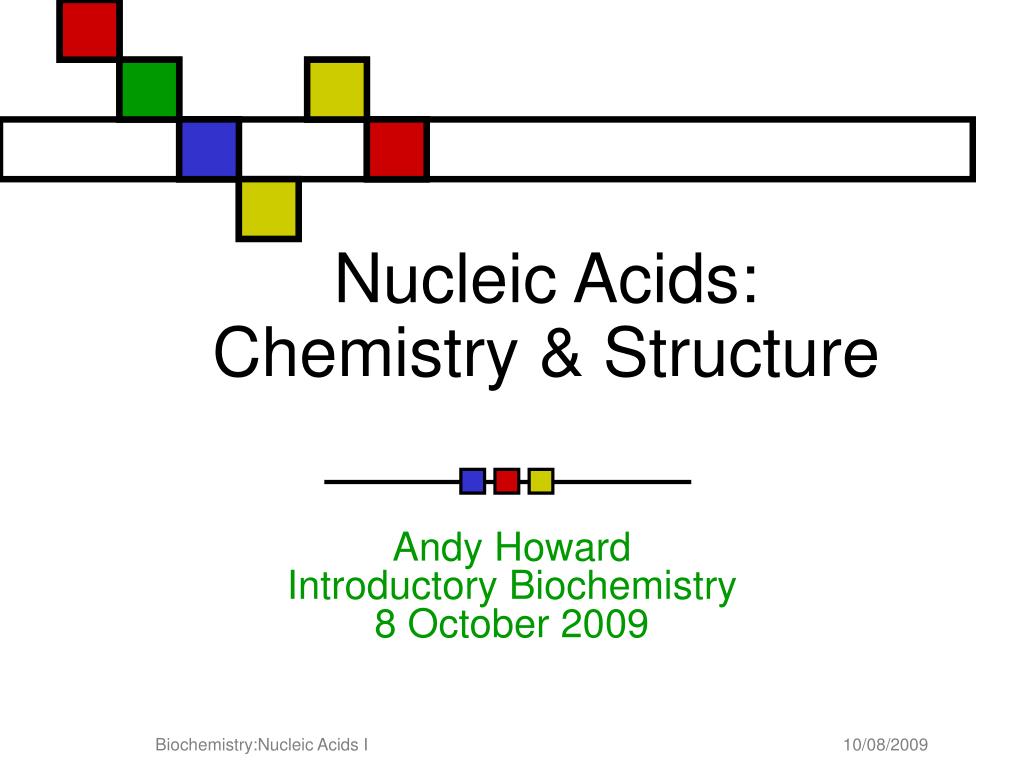 Nucleic Acids:
Chemistry & Structure

Andy Howard
Introductory Biochemistry
8 October 2009

Biochemistry:Nucleic Acids I

10/08/2009